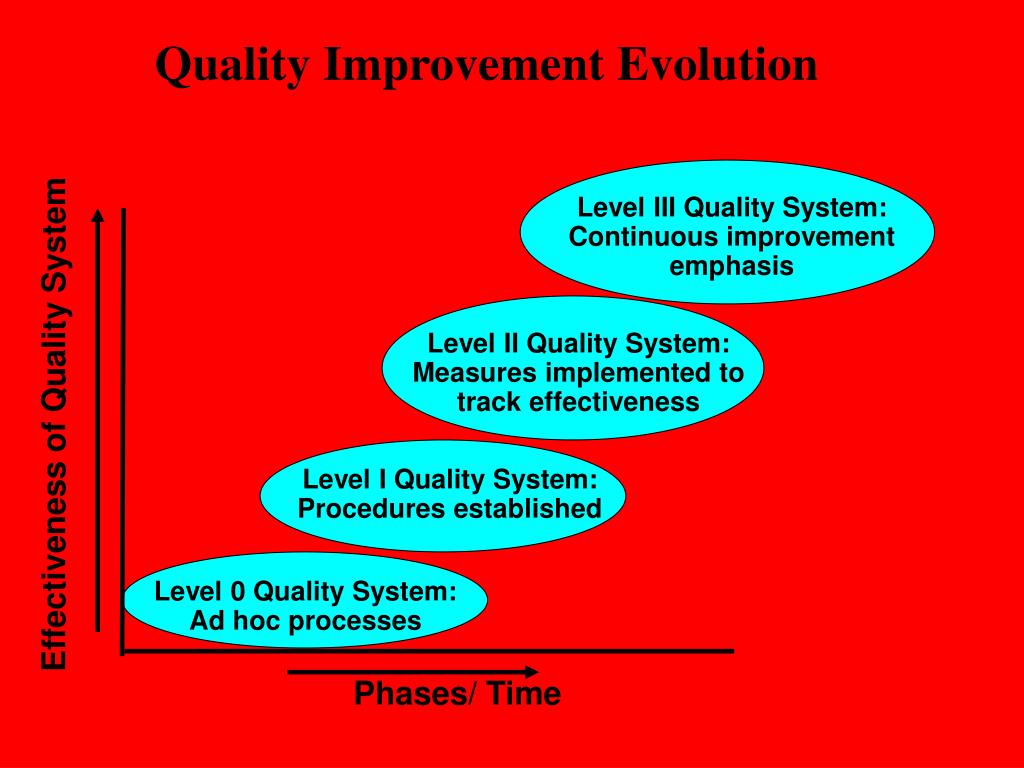 Quality Improvement Evolution

Effectiveness of Quality System

Level III Quality System: Continuous improvement emphasis

Level II Quality System: Measures implemented to track effectiveness

Level I Quality System: Procedures established

Level 0 Quality System: Ad hoc processes

Phases/ Time